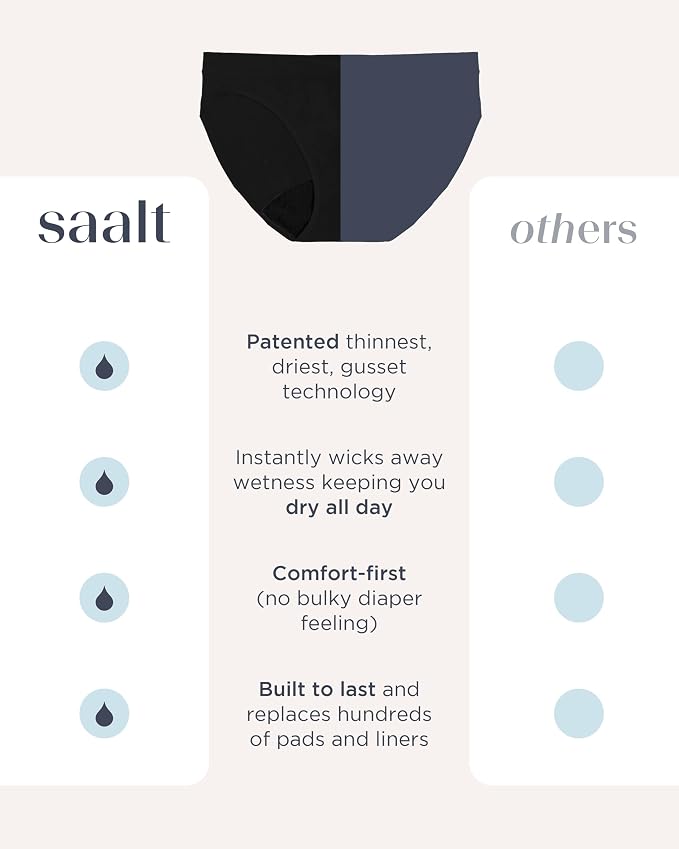 saalt

others

Patented thinnest, driest, gusset technology

Instantly wicks away wetness keeping you dry all day

Comfort-first (no bulky diaper feeling)

Built to last and replaces hundreds of pads and liners